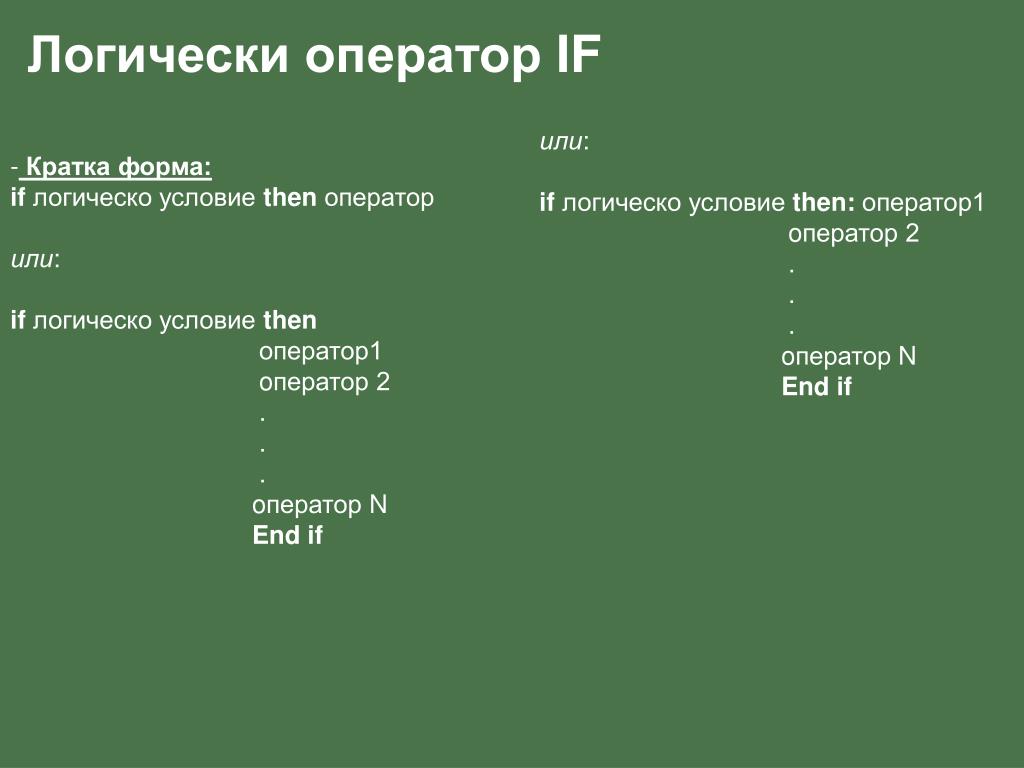 Логически оператор IF

- Кратка форма:
if логическо условие then оператор

или:

if логическо условие then
оператор1
оператор 2
.
.
.
оператор N
End if

или:

if логическо условие then: оператор1
оператор 2
.
.
.
оператор N
End if